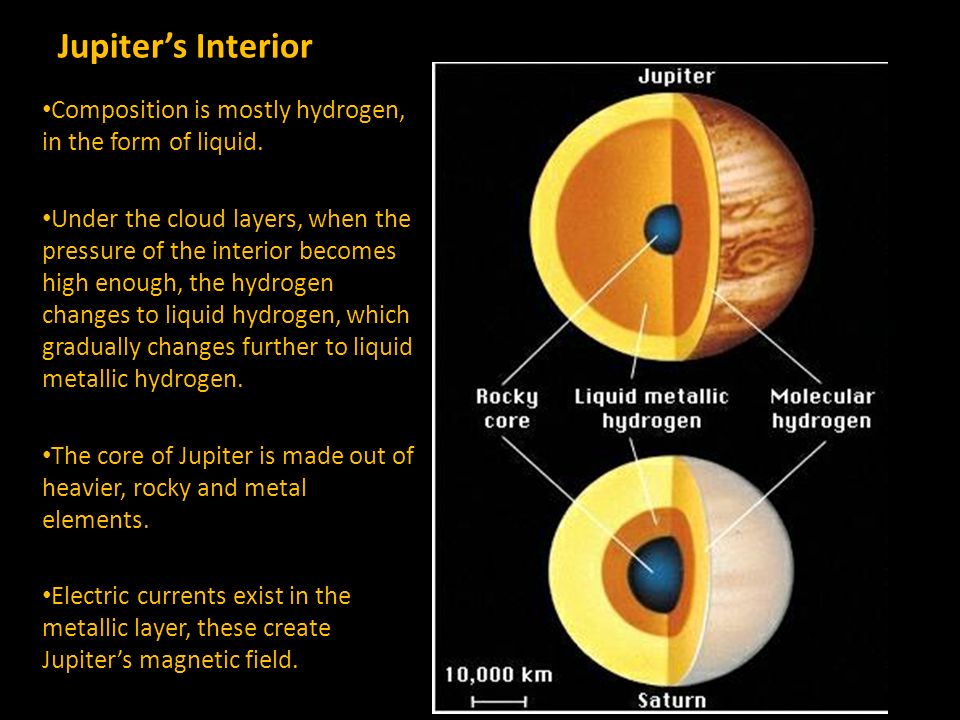 Jupiter's Interior

•Composition is mostly hydrogen, in the form of liquid.

•Under the cloud layers, when the pressure of the interior becomes high enough, the hydrogen changes to liquid hydrogen, which gradually changes further to liquid metallic hydrogen.

•The core of Jupiter is made out of heavier, rocky and metal elements.

•Electric currents exist in the metallic layer, these create Jupiter's magnetic field.

Jupiter

Rocky core

Liquid metallic hydrogen

Molecular hydrogen

10,000 km

Saturn